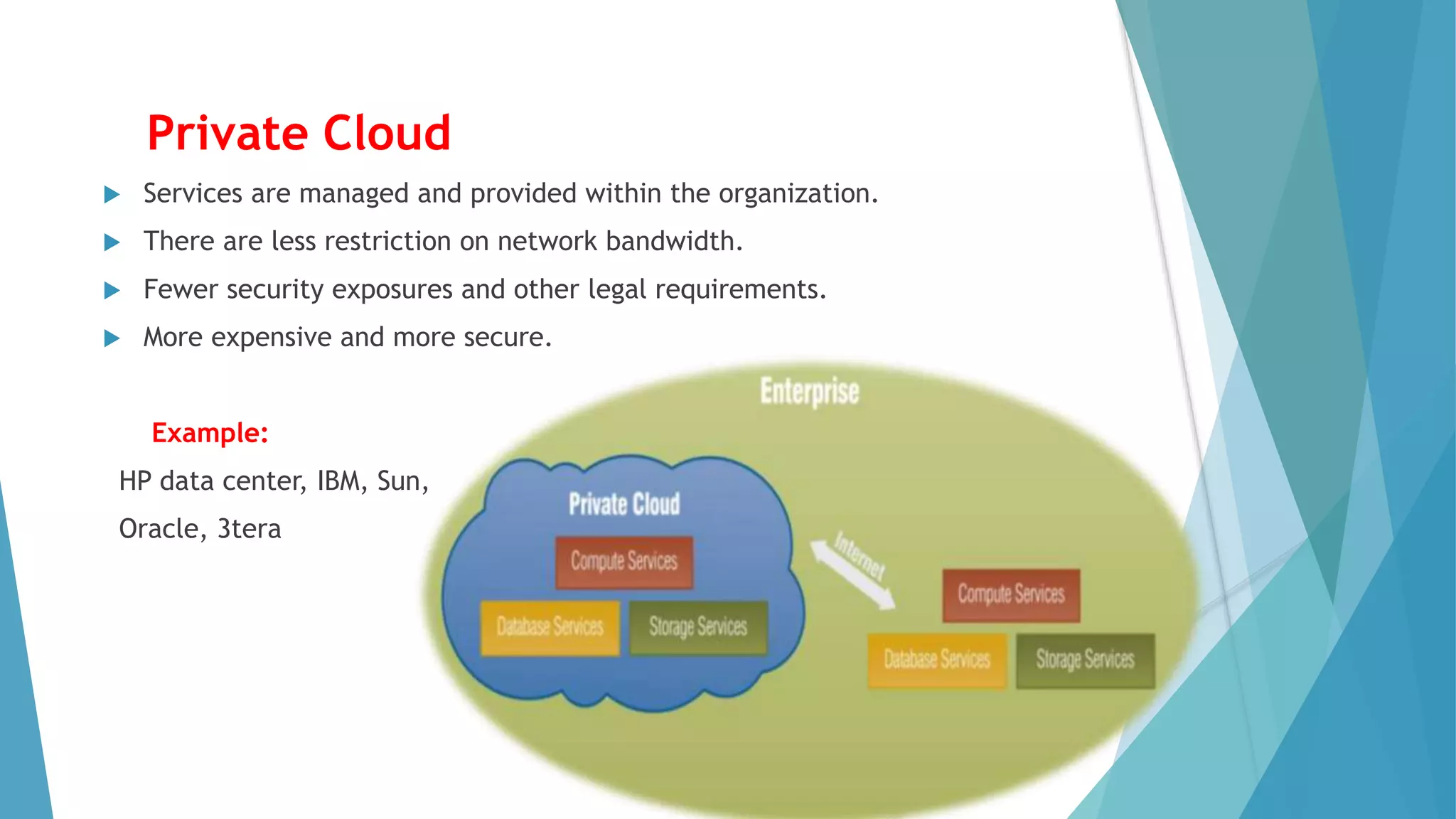 Private Cloud

Services are managed and provided within the organization.

There are less restriction on network bandwidth.

Fewer security exposures and other legal requirements.

More expensive and more secure.

Example:

HP data center, IBM, Sun, Oracle, 3tera

Enterprise

Private Cloud

Compute Services

Database Services

Storage Services

Internet

Compute Services

Database Services

Storage Services